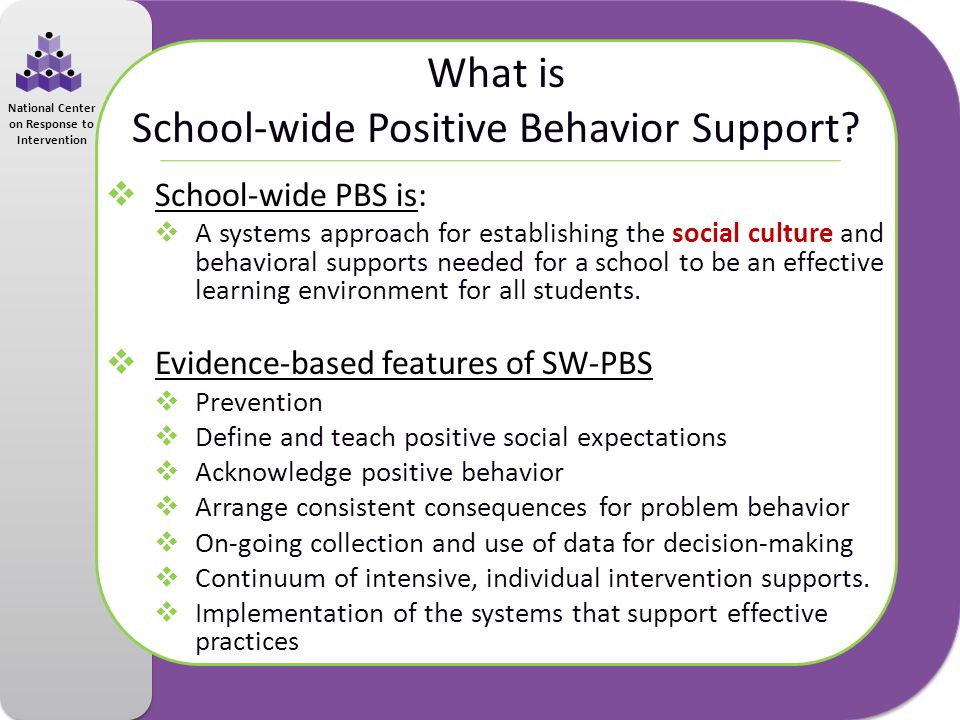 National Center on Response to Intervention

What is
School-wide Positive Behavior Support?

School-wide PBS is:

A systems approach for establishing the social culture and behavioral supports needed for a school to be an effective learning environment for all students.

Evidence-based features of SW-PBS

Prevention

Define and teach positive social expectations

Acknowledge positive behavior

Arrange consistent consequences for problem behavior

On-going collection and use of data for decision-making

Continuum of intensive, individual intervention supports.

Implementation of the systems that support effective practices